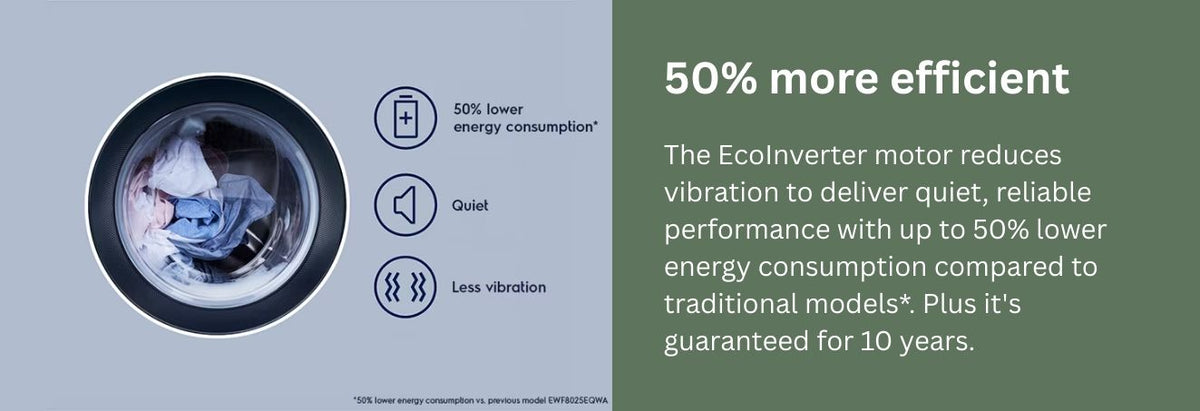 50% lower energy consumption*

Quiet

Less vibration

*50% lower energy consumption vs. previous model EWF8025EQWA

50% more efficient

The EcoInverter motor reduces vibration to deliver quiet, reliable performance with up to 50% lower energy consumption compared to traditional models*. Plus it's guaranteed for 10 years.